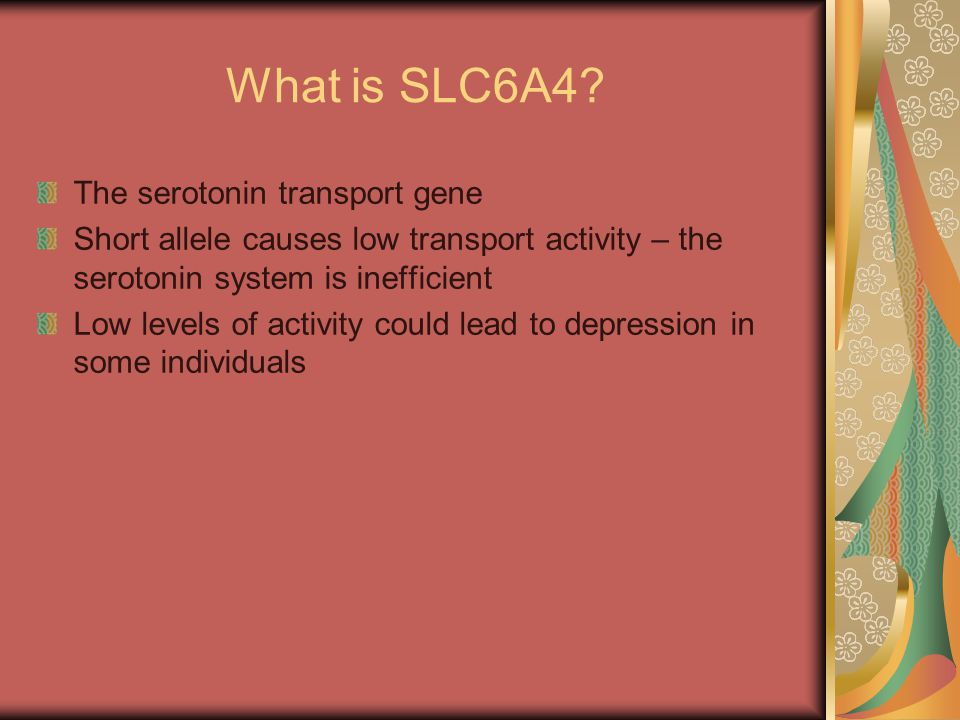 What is SLC6A4?

The serotonin transport gene

Short allele causes low transport activity – the serotonin system is inefficient

Low levels of activity could lead to depression in some individuals